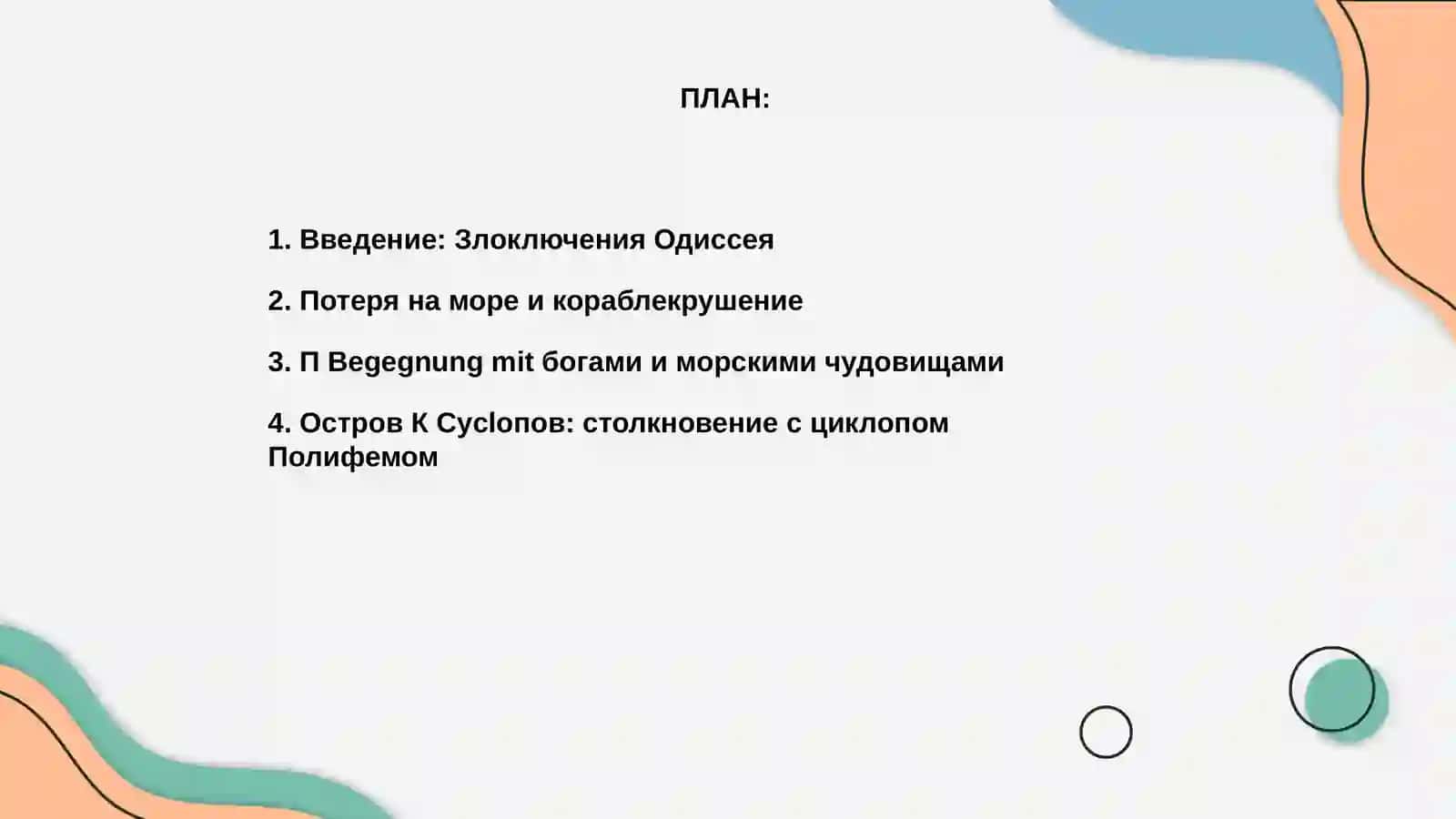 ПЛАН:

1. Введение: Злоключения Одиссея

2. Потеря на море и кораблекрушение

3. П Begegnung mit богами и морскими чудовищами

4. Остров К Cyclопов: столкновение с циклопом Полифемом